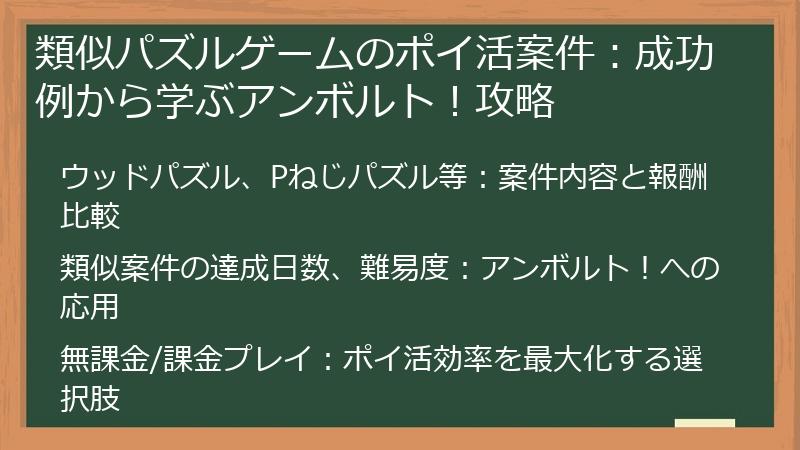 類似パズルゲームのポイ活案件：成功例から学ぶアンボルト！攻略

ウッドパズル、Pねじパズル等：案件内容と報酬比較

類似案件の達成日数、難易度：アンボルト！への応用

無課金/課金プレイ：ポイ活効率を最大化する選択肢